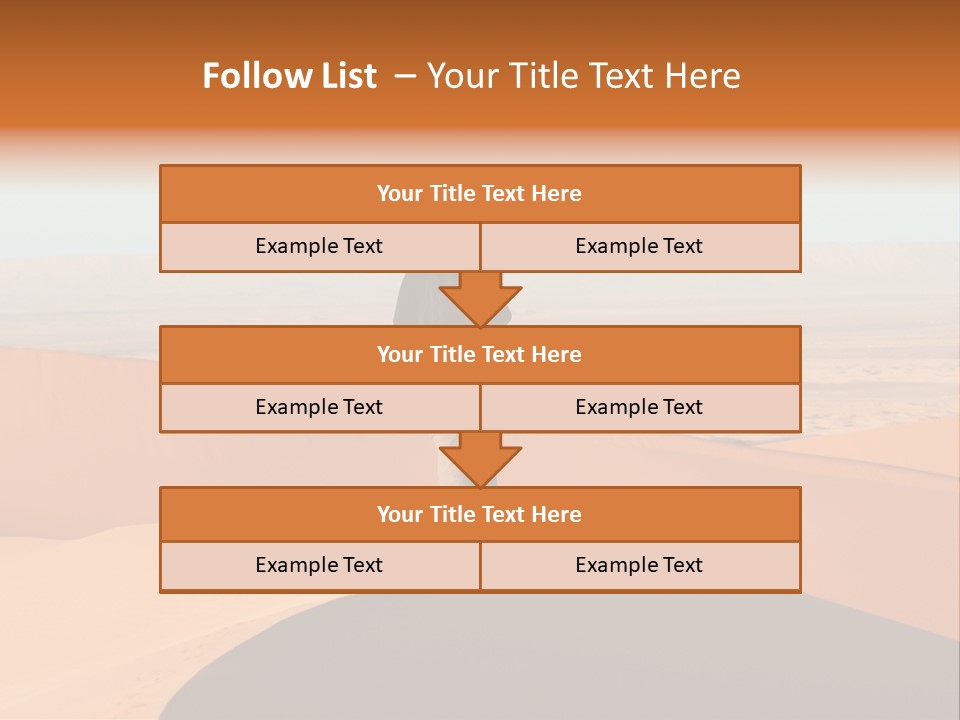 Follow List – Your Title Text Here

Your Title Text Here

Example Text

Example Text

Your Title Text Here

Example Text

Example Text

Your Title Text Here

Example Text

Example Text